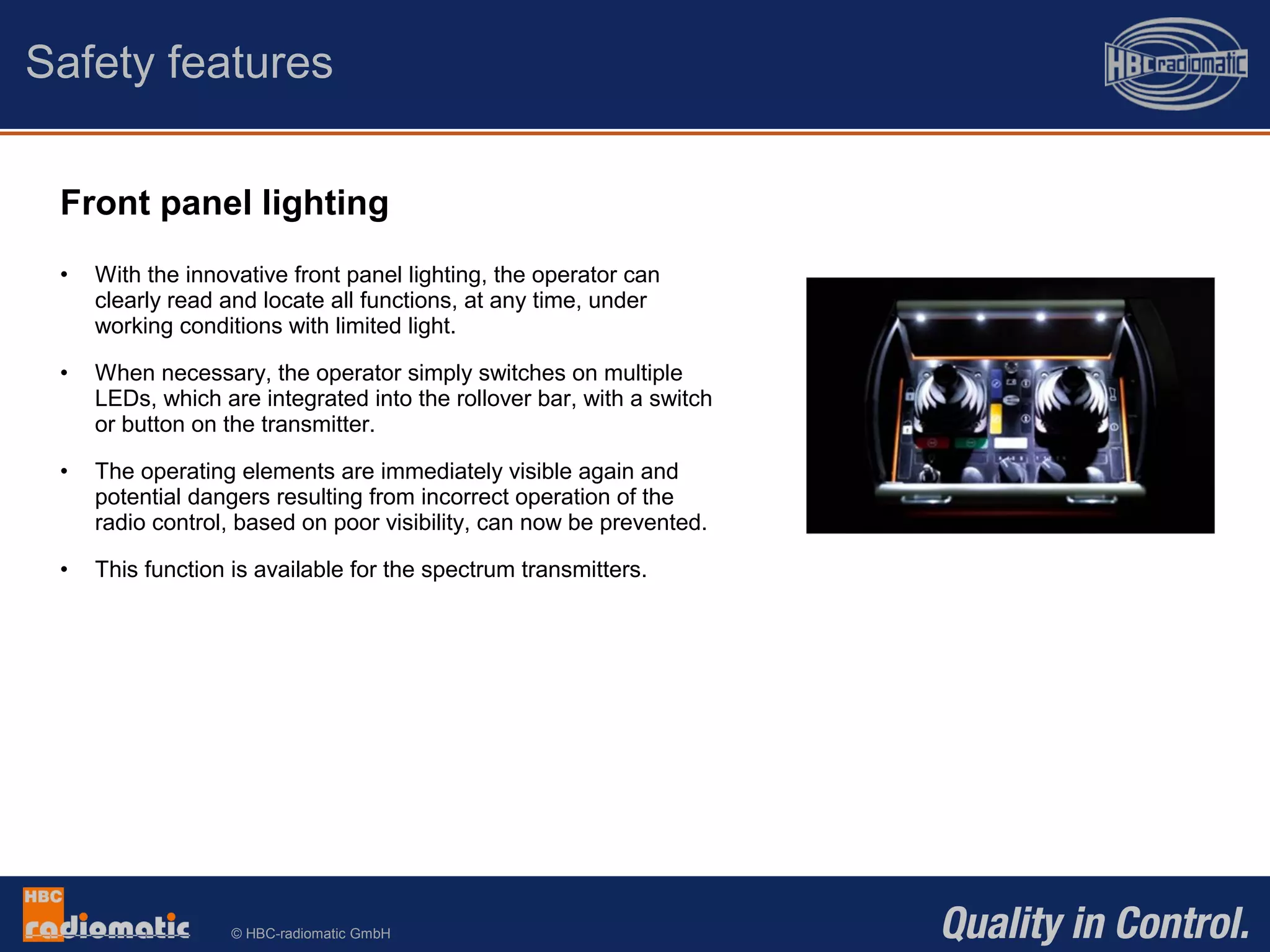 Safety features

HBCradiomatic

Front panel lighting

• With the innovative front panel lighting, the operator can clearly read and locate all functions, at any time, under working conditions with limited light.

• When necessary, the operator simply switches on multiple LEDs, which are integrated into the rollover bar, with a switch or button on the transmitter.

• The operating elements are immediately visible again and potential dangers resulting from incorrect operation of the radio control, based on poor visibility, can now be prevented.

• This function is available for the spectrum transmitters.

HBC radiomatic

© HBC-radiomatic GmbH

Quality in Control.